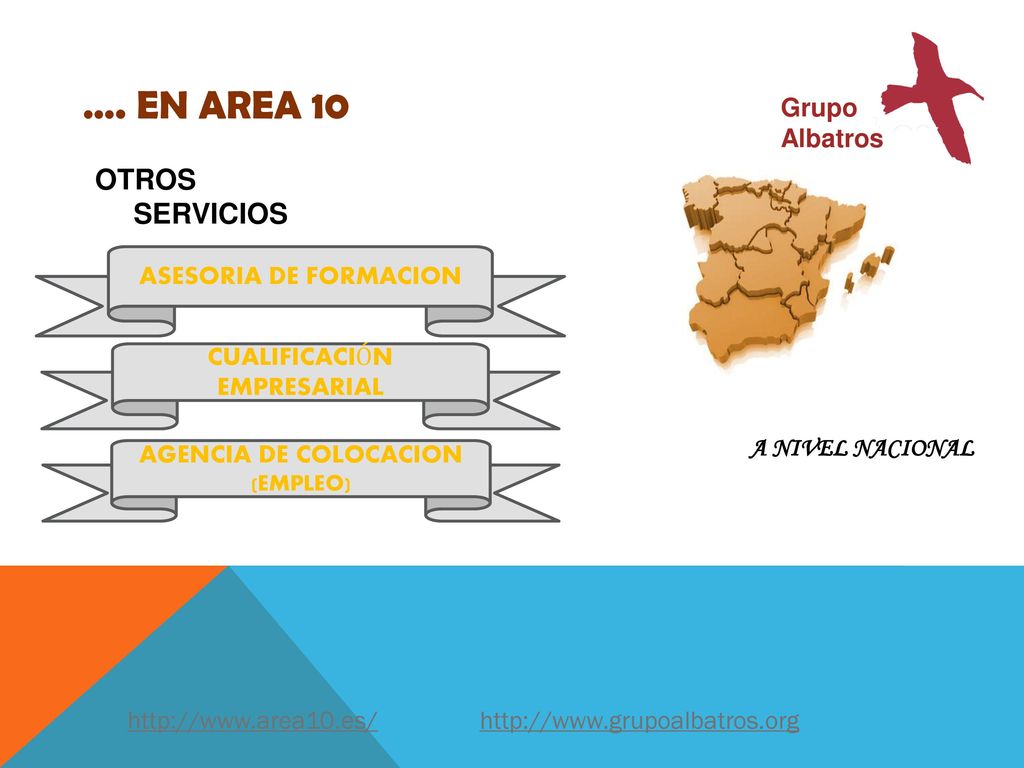 …. EN AREA 10

Grupo Albatros

OTROS SERVICIOS

ASESORIA DE FORMACION

CUALIFICACIÓN EMPRESARIAL

AGENCIA DE COLOCACION (EMPLEO)

A NIVEL NACIONAL

http://www.area10.es/ http://www.grupoalbatros.org